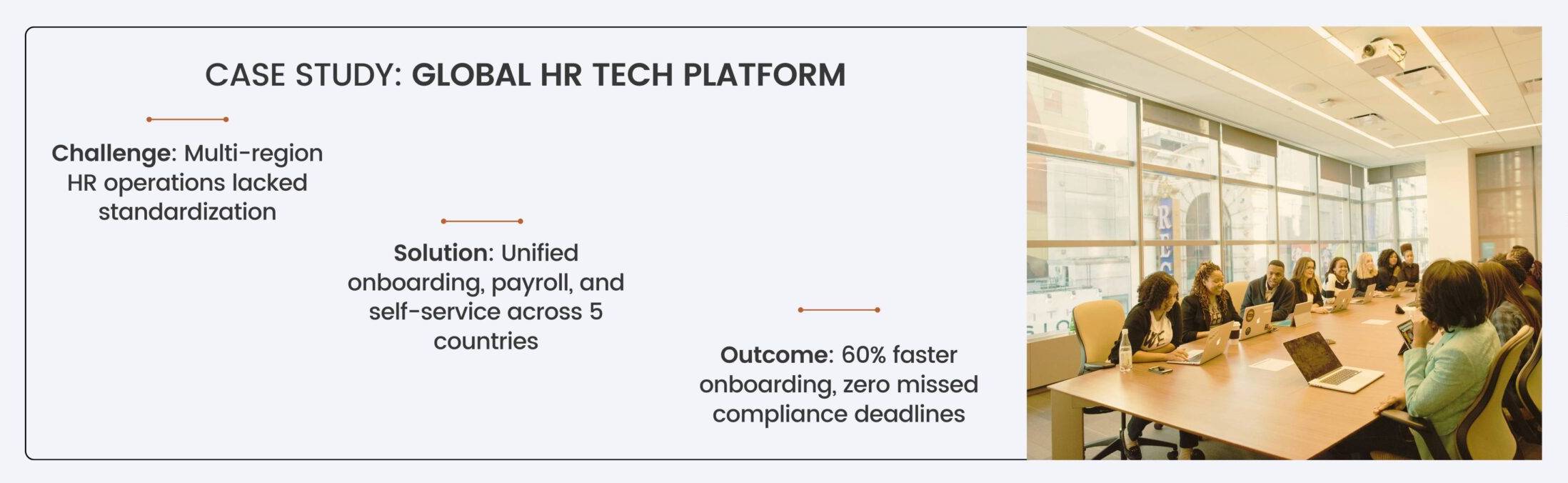 CASE STUDY: GLOBAL HR TECH PLATFORM

Challenge: Multi-region HR operations lacked standardization

Solution: Unified onboarding, payroll, and self-service across 5 countries

Outcome: 60% faster onboarding, zero missed compliance deadlines